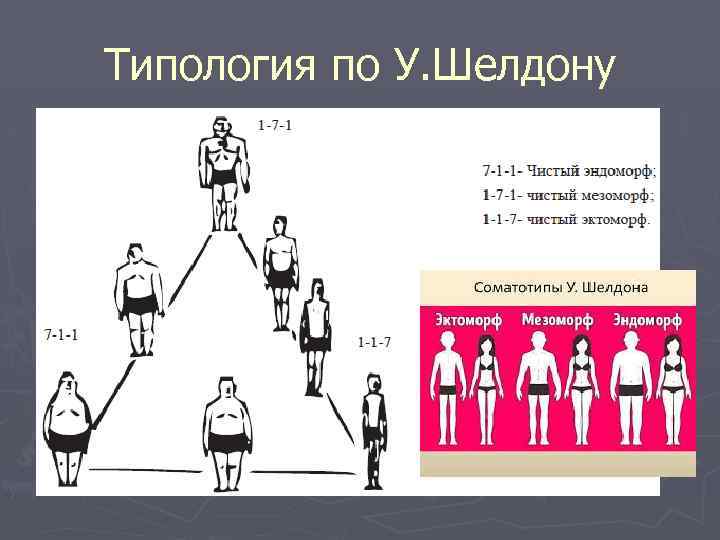 Типология по У.Шелдону

1-7-1

7-1-1

1-1-7

7-1-1- Чистый эндоморф;
1-7-1- чистый мезоморф;
1-1-7- чистый эктоморф.

Соматотипы У. Шелдона

Эктоморф Мезоморф Эндоморф